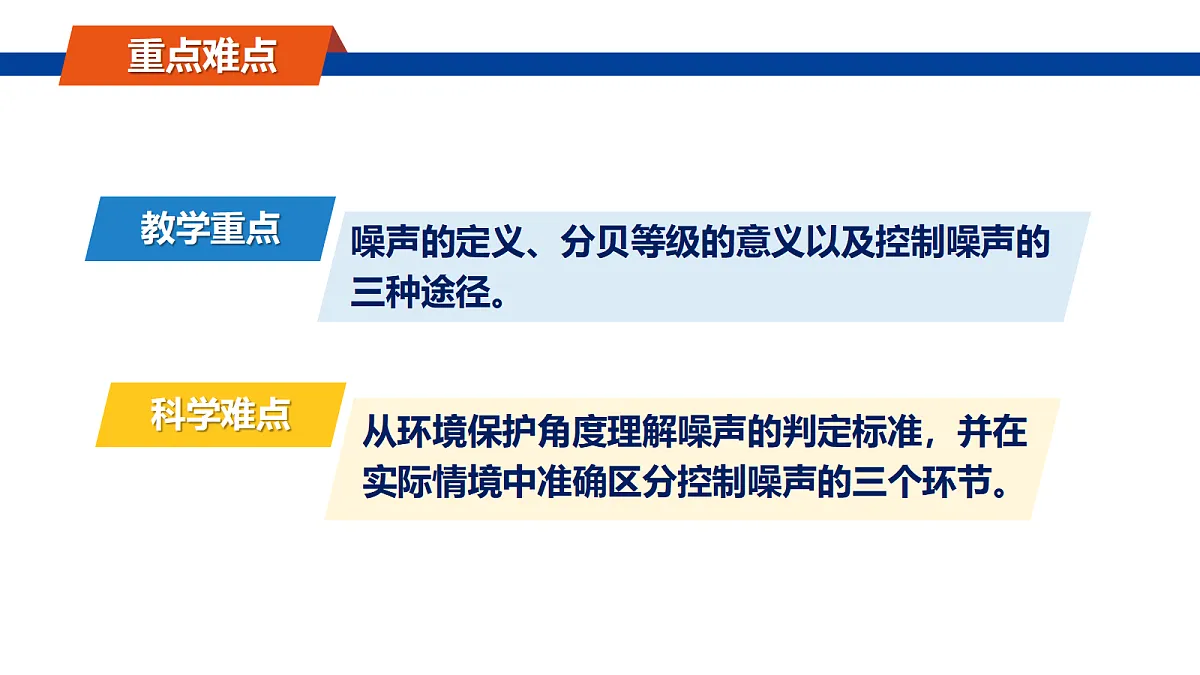 重点难点

教学重点

噪声的定义、分贝等级的意义以及控制噪声的三种途径。

科学难点

从环境保护角度理解噪声的判定标准，并在实际情境中准确区分控制噪声的三个环节。